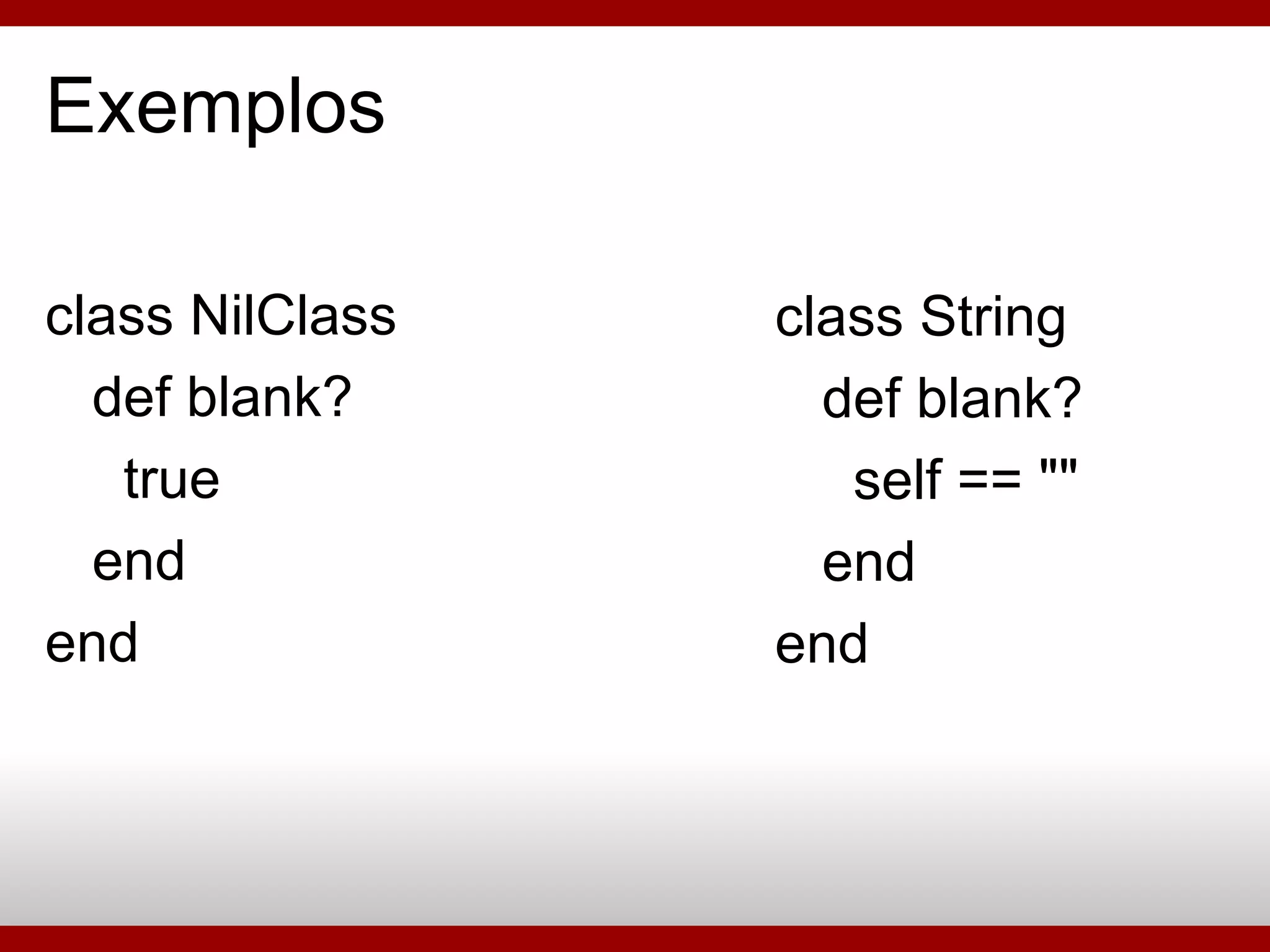 Exemplos

class NilClass
  def blank?
    true
  end
end

class String
  def blank?
    self == ""
  end
end